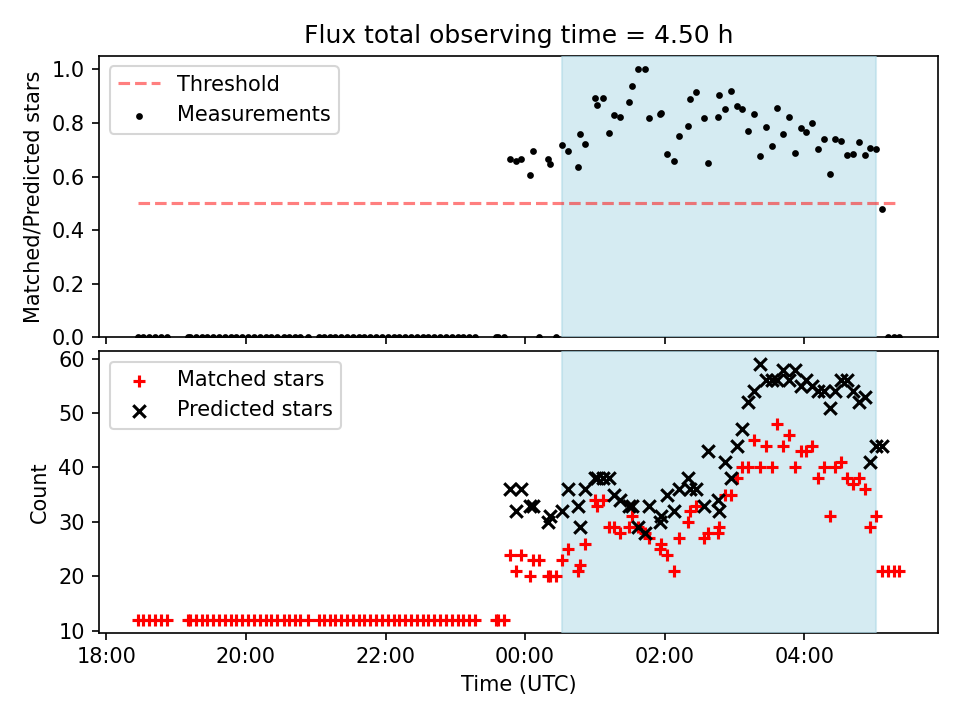 Flux total observing time = 4.50 h

Threshold
Measurements

Matched/Predicted stars

1.0
0.8
0.6
0.4
0.2
0.0

Matched stars
Predicted stars

Count

60
50
40
30
20
10

18:00
20:00
22:00
00:00
02:00
04:00

Time (UTC)